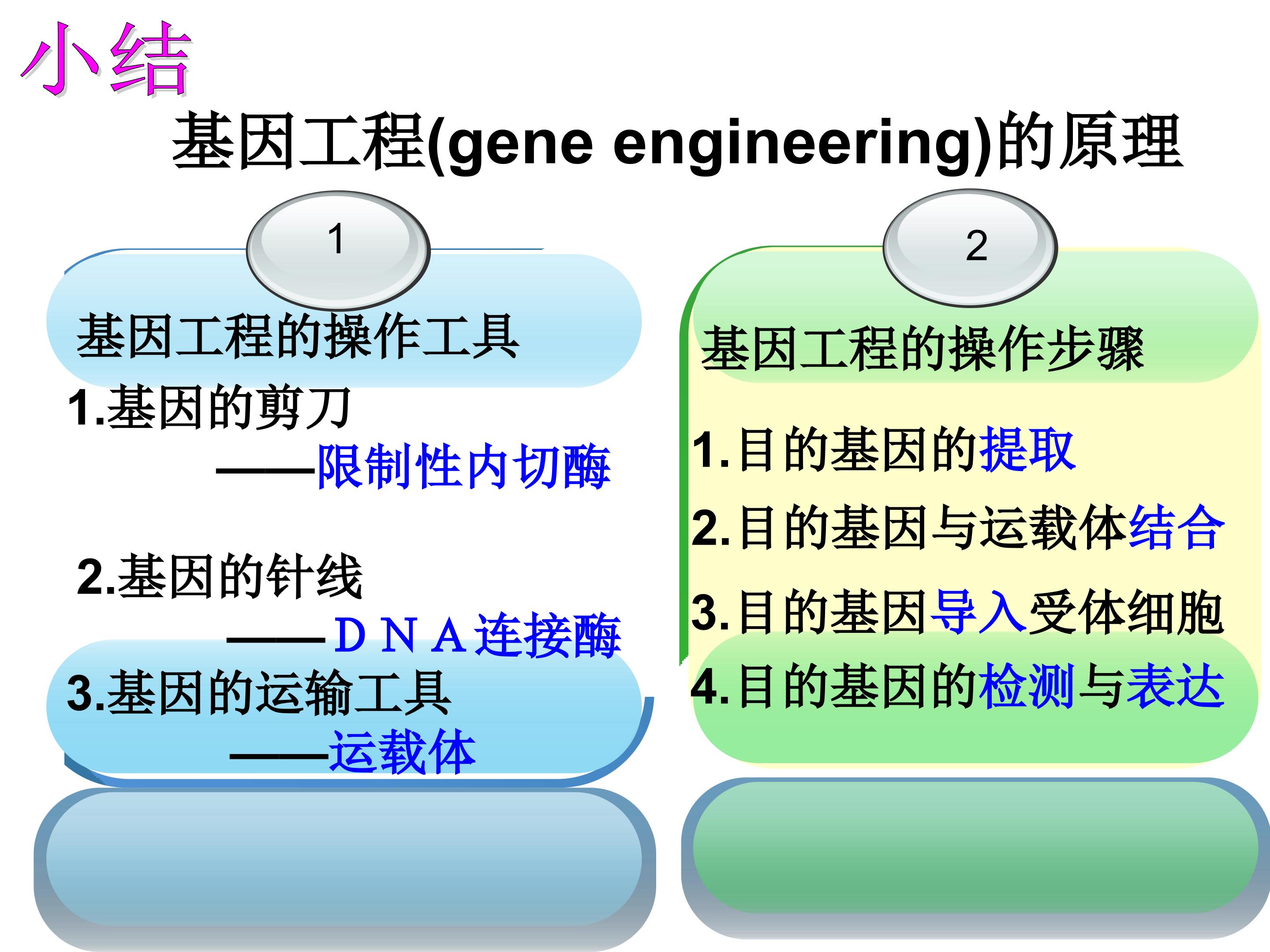 小结

基因工程(gene engineering)的原理

1

基因工程的操作工具

1.基因的剪刀

——限制性内切酶

2.基因的针线

——ＤＮＡ连接酶

3.基因的运输工具

——运载体

2

基因工程的操作步骤

1.目的基因的提取

2.目的基因与运载体结合

3.目的基因导入受体细胞

4.目的基因的检测与表达